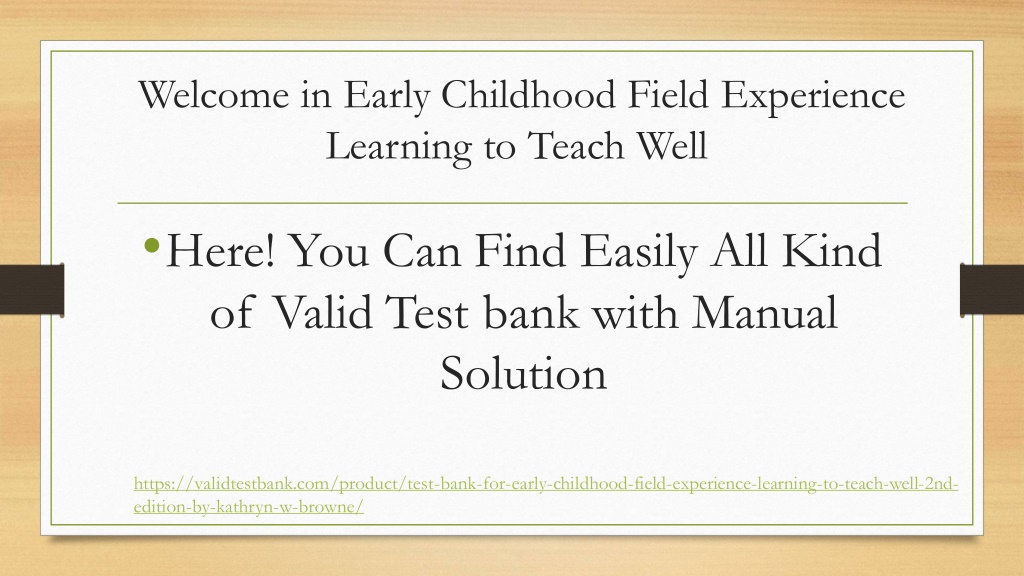 Welcome in Early Childhood Field Experience Learning to Teach Well

• Here! You Can Find Easily All Kind of Valid Test bank with Manual Solution

https://validtestbank.com/product/test-bank-for-early-childhood-field-experience-learning-to-teach-well-2nd-edition-by-kathryn-w-browne/